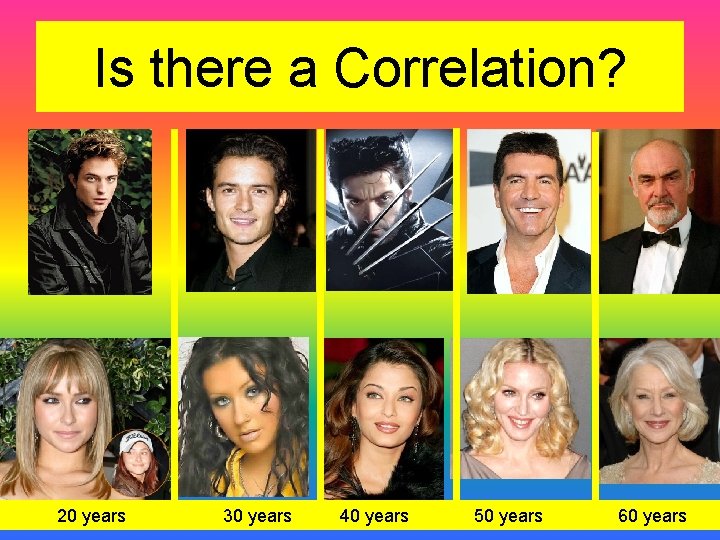 Is there a Correlation?

20 years 30 years 40 years 50 years 60 years